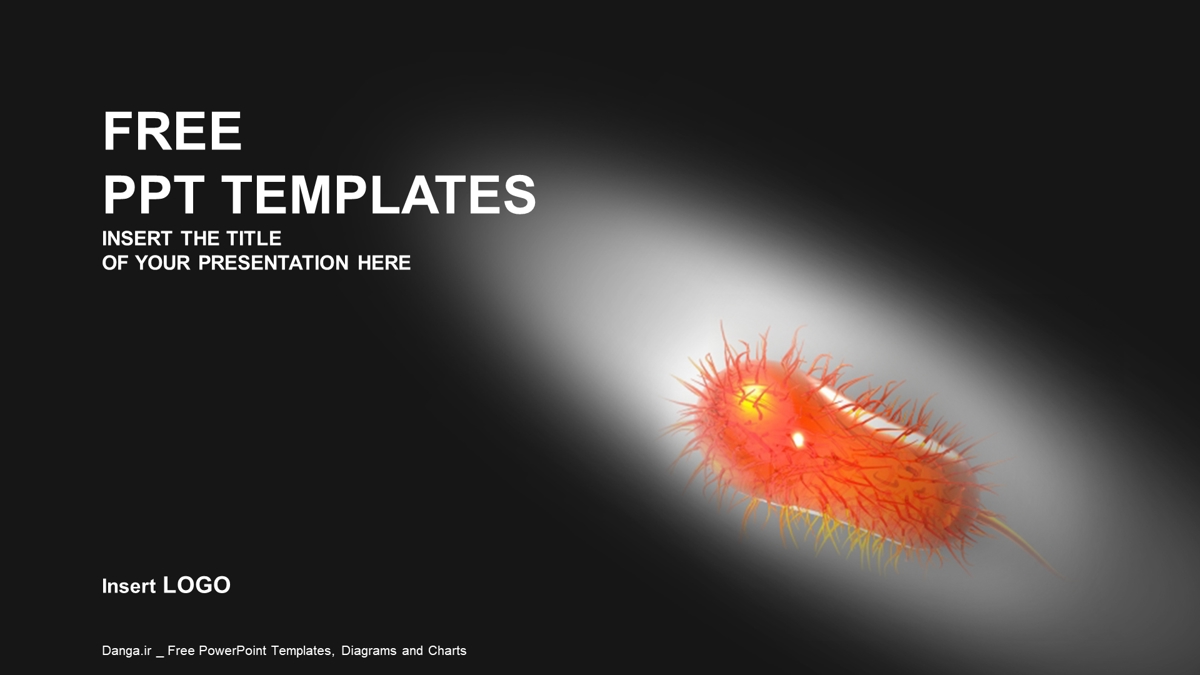 FREE
PPT TEMPLATES
INSERT THE TITLE
OF YOUR PRESENTATION HERE

Insert LOGO

Danga.ir _ Free PowerPoint Templates, Diagrams and Charts